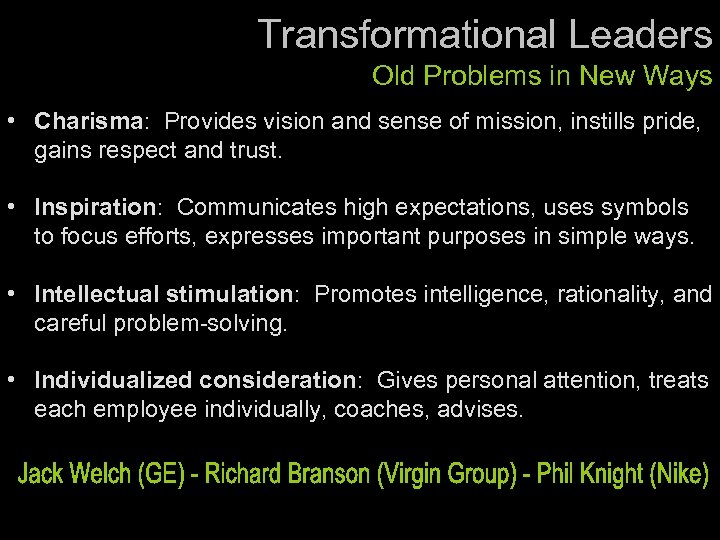 Transformational Leaders
Old Problems in New Ways

• Charisma: Provides vision and sense of mission, instills pride, gains respect and trust.

• Inspiration: Communicates high expectations, uses symbols to focus efforts, expresses important purposes in simple ways.

• Intellectual stimulation: Promotes intelligence, rationality, and careful problem-solving.

• Individualized consideration: Gives personal attention, treats each employee individually, coaches, advises.

Jack Welch (GE) - Richard Branson (Virgin Group) - Phil Knight (Nike)